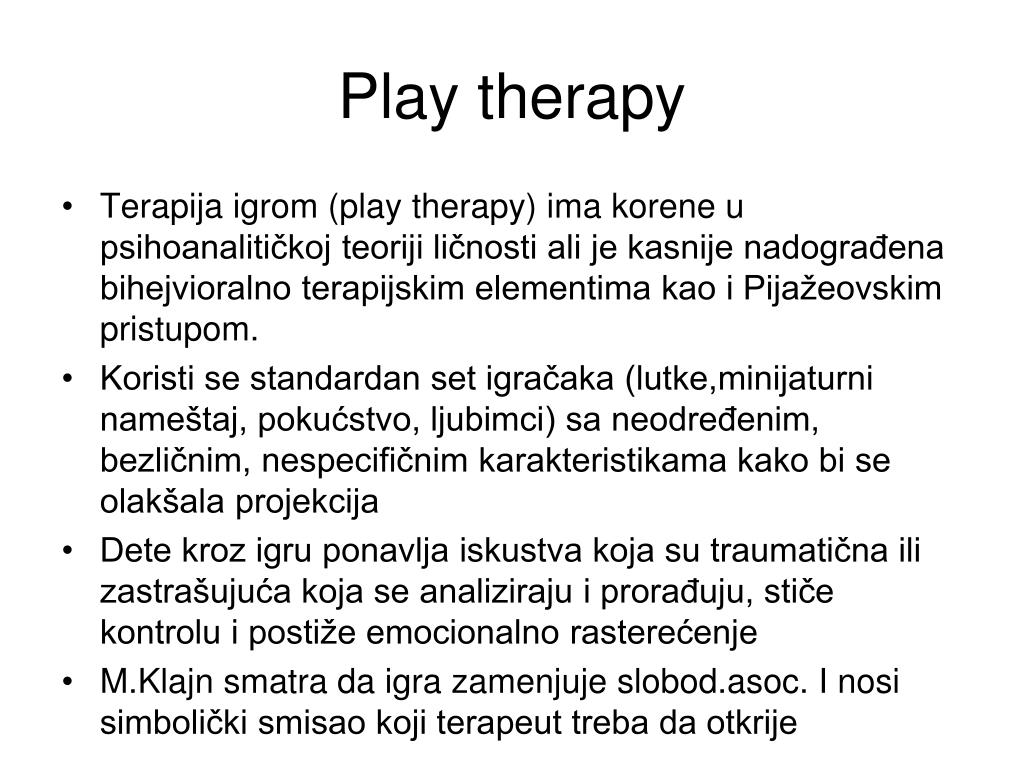 Play therapy

• Terapija igrom (play therapy) ima korene u psihoanalitičkoj teoriji ličnosti ali je kasnije nadograđena bihejvioralno terapijskim elementima kao i Pijažeovskim pristupom.
• Koristi se standardan set igračaka (lutke,minijaturni nameštaj, pokućstvo, ljubimci) sa neodređenim, bezličnim, nespecifičnim karakteristikama kako bi se olakšala projekcija
• Dete kroz igru ponavlja iskustva koja su traumatična ili zastrašujuća koja se analiziraju i prorađuju, stiče kontrolu i postiže emocionalno rasterećenje
• M.Klajn smatra da igra zamenjuje slobod.asoc. I nosi simbolički smisao koji terapeut treba da otkrije